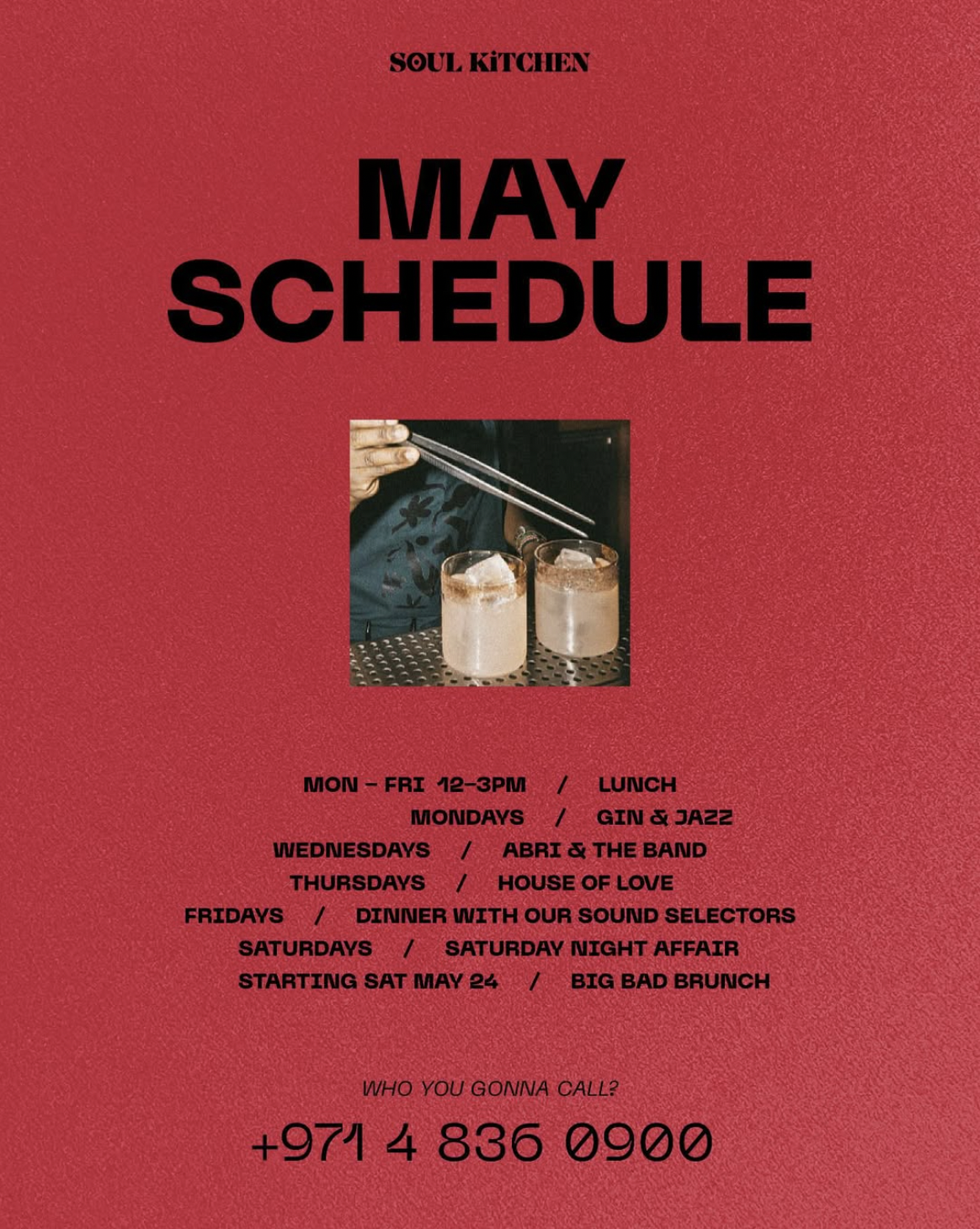 SOUL KiTCHEN

MAY SCHEDULE

MON – FRI 12–3PM / LUNCH
MONDAYS / GIN & JAZZ
WEDNESDAYS / ABRI & THE BAND
THURSDAYS / HOUSE OF LOVE
FRIDAYS / DINNER WITH OUR SOUND SELECTORS
SATURDAYS / SATURDAY NIGHT AFFAIR
STARTING SAT MAY 24 / BIG BAD BRUNCH

WHO YOU GONNA CALL?

+971 4 836 0900